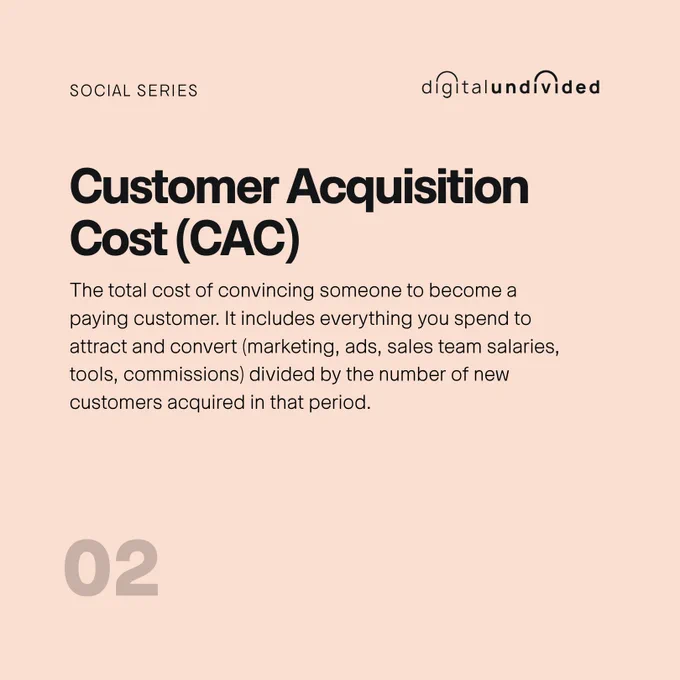 SOCIAL SERIES

digitalundivided

Customer Acquisition Cost (CAC)

The total cost of convincing someone to become a paying customer. It includes everything you spend to attract and convert (marketing, ads, sales team salaries, tools, commissions) divided by the number of new customers acquired in that period.

02